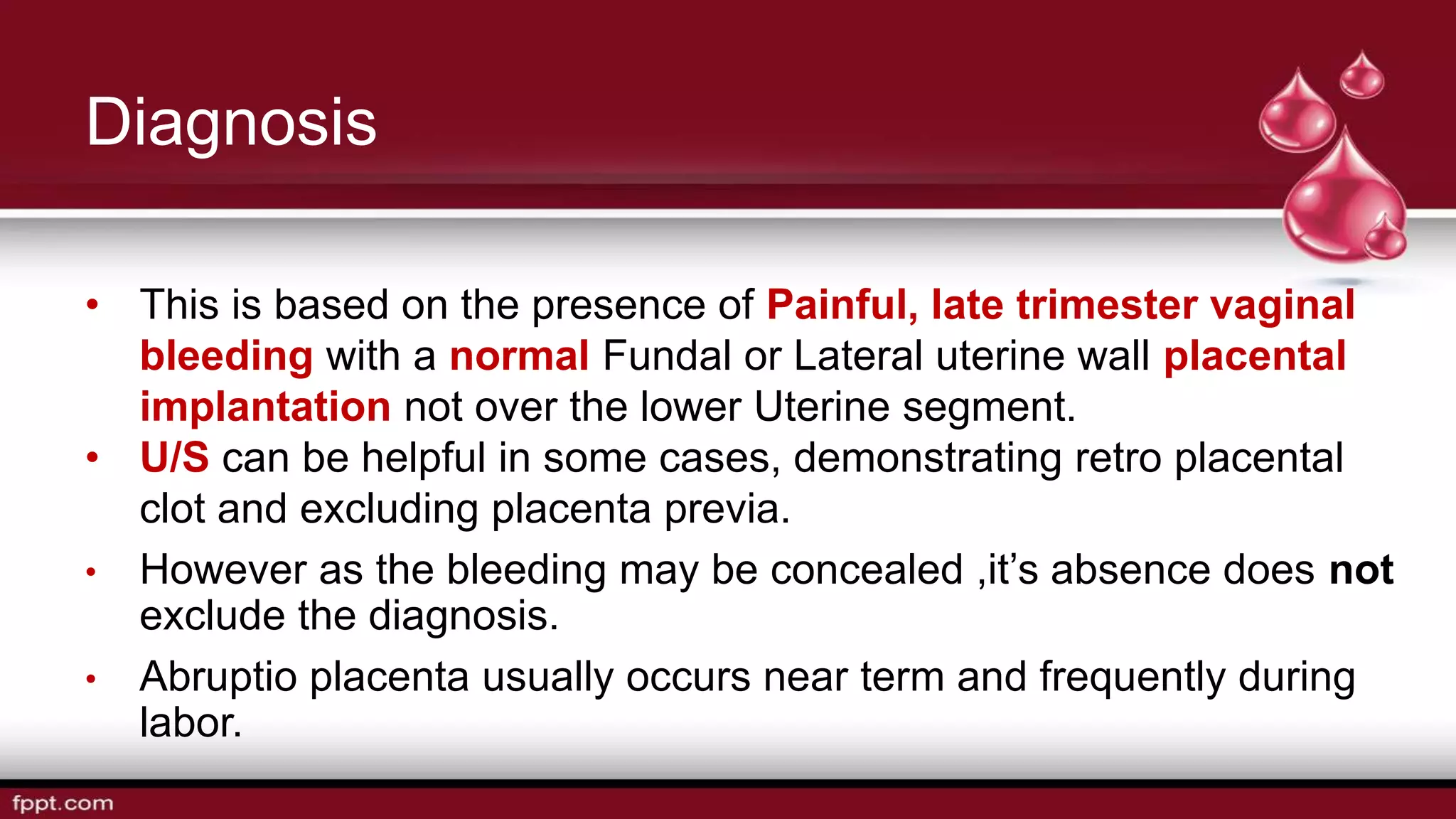 Diagnosis

• This is based on the presence of Painful, late trimester vaginal bleeding with a normal Fundal or Lateral uterine wall placental implantation not over the lower Uterine segment.
• U/S can be helpful in some cases, demonstrating retro placental clot and excluding placenta previa.
• However as the bleeding may be concealed ,it's absence does not exclude the diagnosis.
• Abruptio placenta usually occurs near term and frequently during labor.

fppt.com